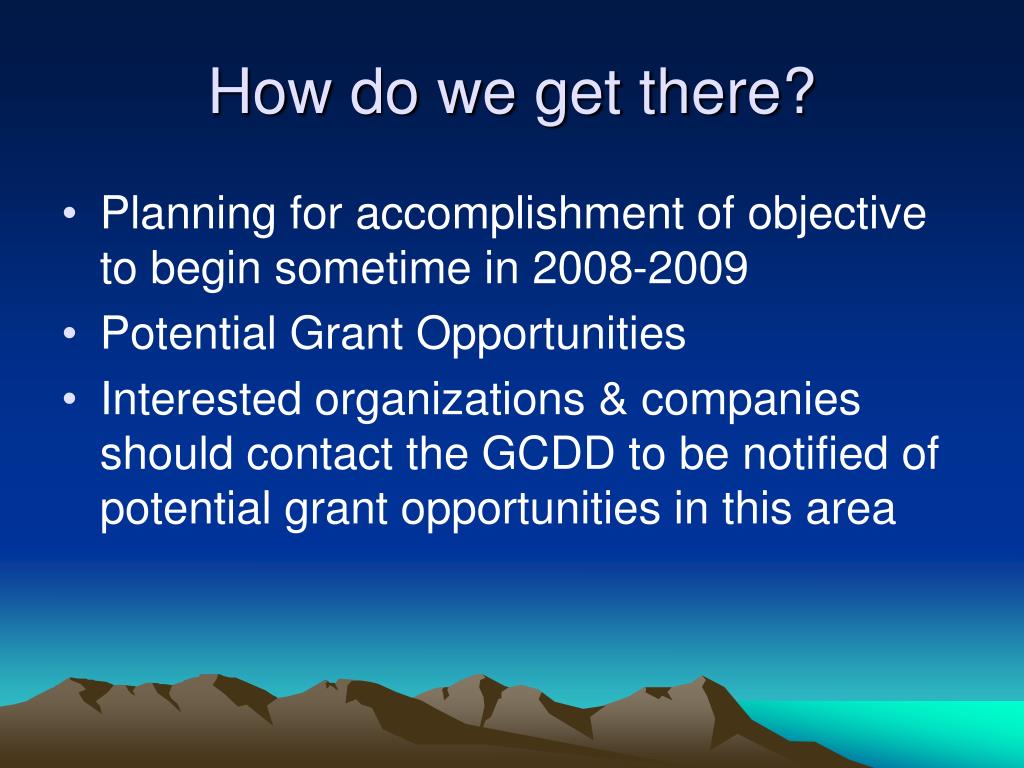 How do we get there?

• Planning for accomplishment of objective to begin sometime in 2008-2009
• Potential Grant Opportunities
• Interested organizations & companies should contact the GCDD to be notified of potential grant opportunities in this area